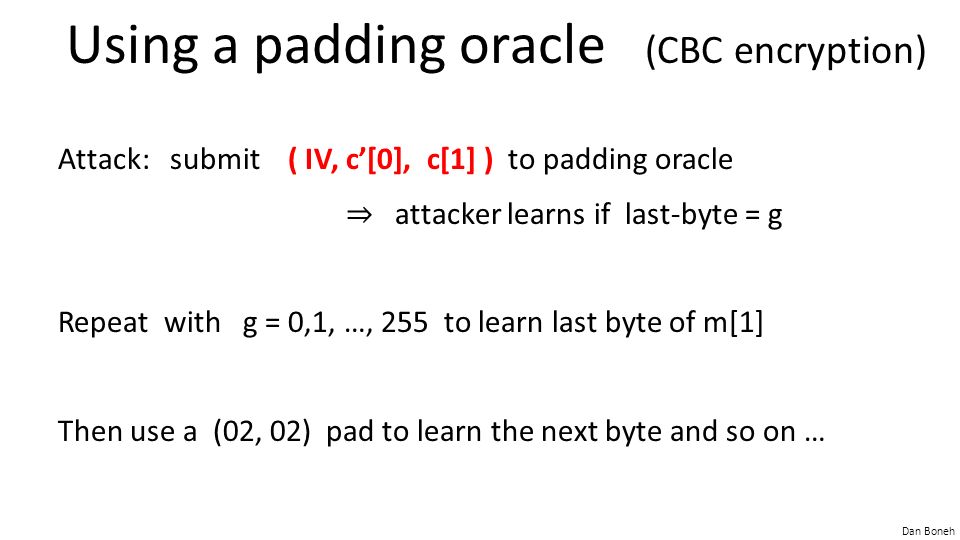 Using a padding oracle (CBC encryption)

Attack: submit ( IV, c'[0], c[1] ) to padding oracle

$\Rightarrow$ attacker learns if last-byte = g

Repeat with g = 0,1, …, 255 to learn last byte of m[1]

Then use a (02, 02) pad to learn the next byte and so on …

Dan Boneh